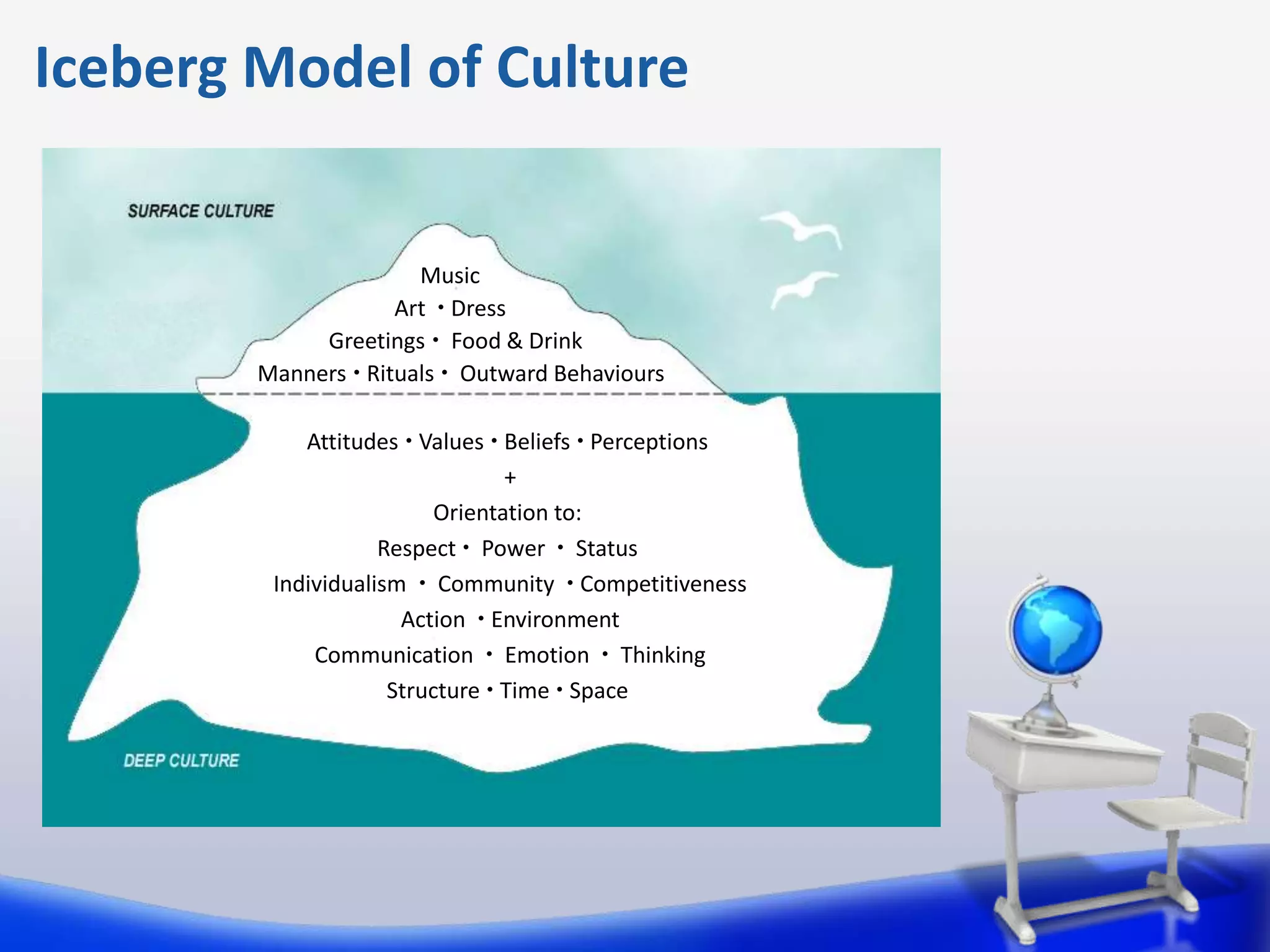 Iceberg Model of Culture

SURFACE CULTURE

Music
Art • Dress
Greetings • Food & Drink
Manners • Rituals • Outward Behaviours

Attitudes • Values • Beliefs • Perceptions
+
Orientation to:
Respect • Power • Status
Individualism • Community • Competitiveness
Action • Environment
Communication • Emotion • Thinking
Structure • Time • Space

DEEP CULTURE